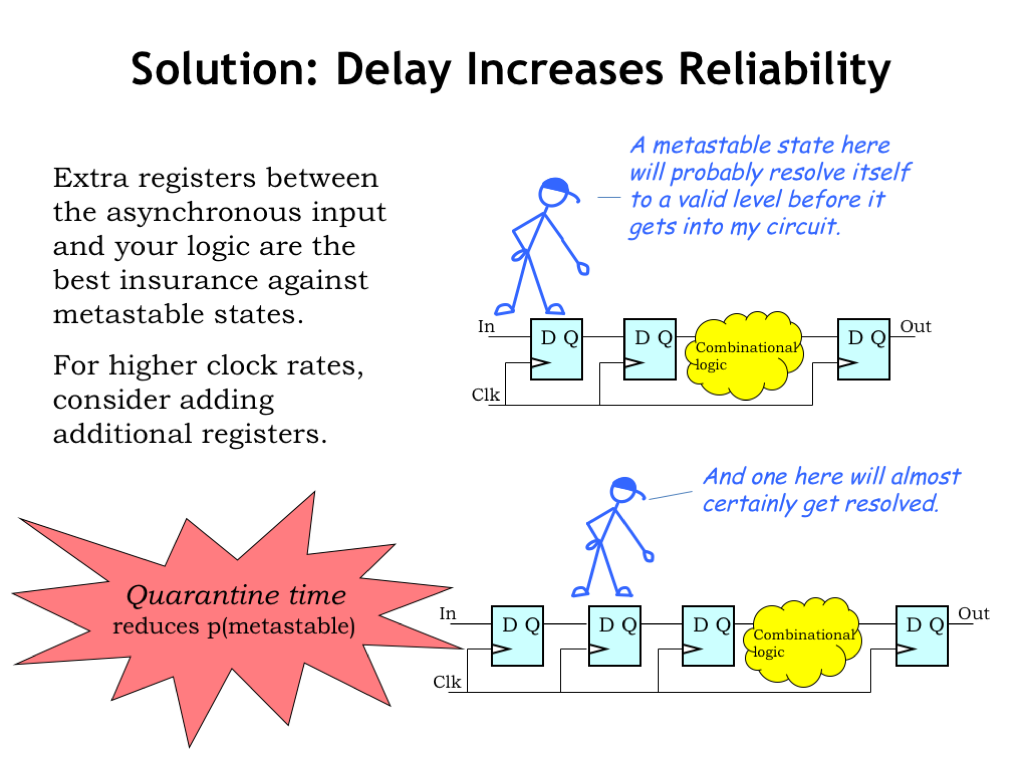 Solution: Delay Increases Reliability

Extra registers between the asynchronous input and your logic are the best insurance against metastable states.

For higher clock rates, consider adding additional registers.

A metastable state here will probably resolve itself to a valid level before it gets into my circuit.

In
D Q
D Q
Combinational logic
D Q
Out
Clk

And one here will almost certainly get resolved.

Quarantine time reduces p(metastable)

In
D Q
D Q
D Q
Combinational logic
D Q
Out
Clk